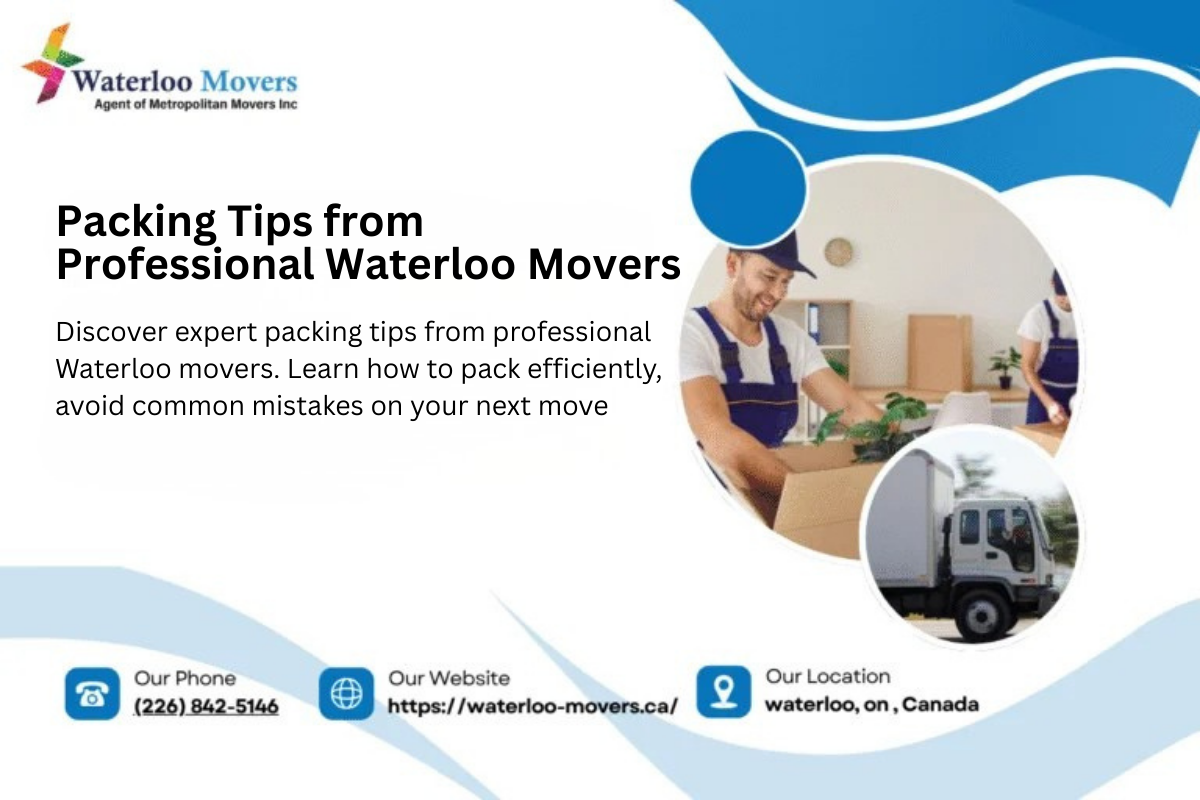 Waterloo Movers
Agent of Metropolitan Movers Inc

Packing Tips from Professional Waterloo Movers

Discover expert packing tips from professional Waterloo movers. Learn how to pack efficiently, avoid common mistakes on your next move

Our Phone
(226) 842-5146

Our Website
https://waterloo-movers.ca/

Our Location
waterloo, on , Canada